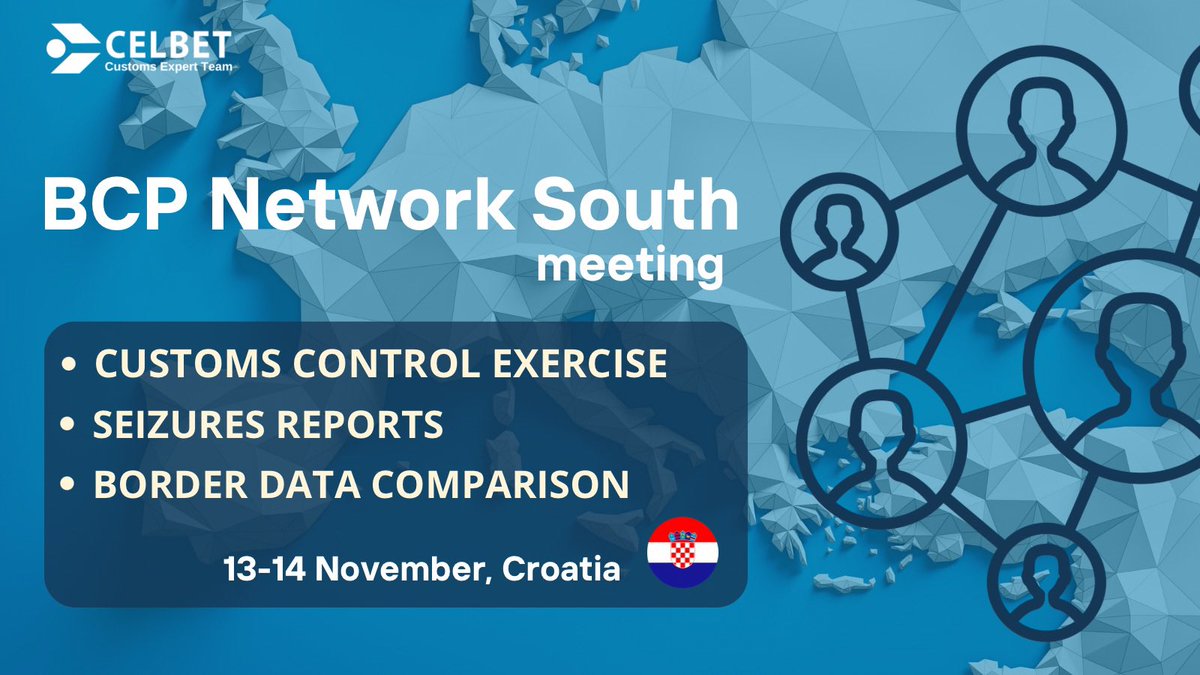 CELBET
Customs Expert Team

BCP Network South
meeting

• CUSTOMS CONTROL EXERCISE
• SEIZURES REPORTS
• BORDER DATA COMPARISON

13-14 November, Croatia